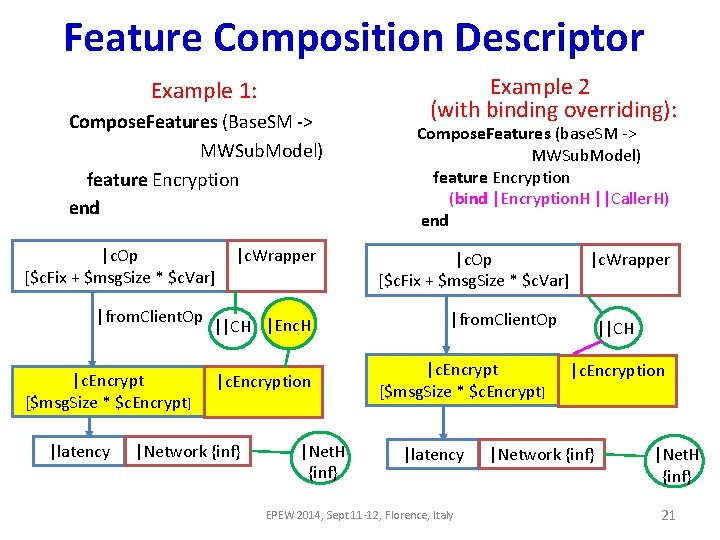 Feature Composition Descriptor

Example 1:

ComposeFeatures (BaseSM -> MWSubModel)
feature Encryption
end

|cOp
[$cFix + $msgSize * $cVar]

|cWrapper

|fromClientOp

||CH

|EncH

|cEncrypt
[$msgSize * $cEncrypt]

|cEncryption

|latency

|Network (inf)

|NetH
(inf)

Example 2
(with binding overriding):

ComposeFeatures (baseSM -> MWSubModel)
feature Encryption
(bind |EncryptionH ||CallerH)
end

|cOp
[$cFix + $msgSize * $cVar]

|cWrapper

|fromClientOp

||CH

|cEncrypt
[$msgSize * $cEncrypt]

|cEncryption

|latency

|Network (inf)

|NetH
(inf)

EPEW 2014, Sept 11-12, Florence, Italy

21